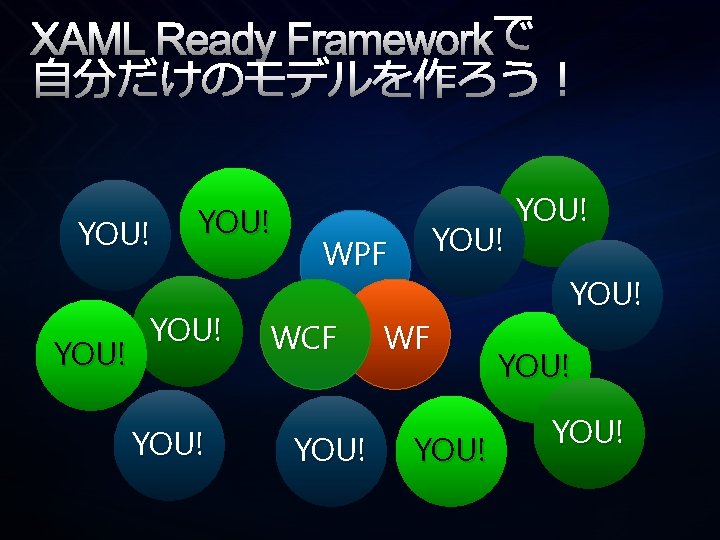 XAML Ready Frameworkで
自分だけのモデルを作ろう！

YOU!
YOU!
WPF
YOU!
YOU!
YOU!
YOU!
YOU!
WCF
WF
YOU!
YOU!
YOU!
YOU!
YOU!